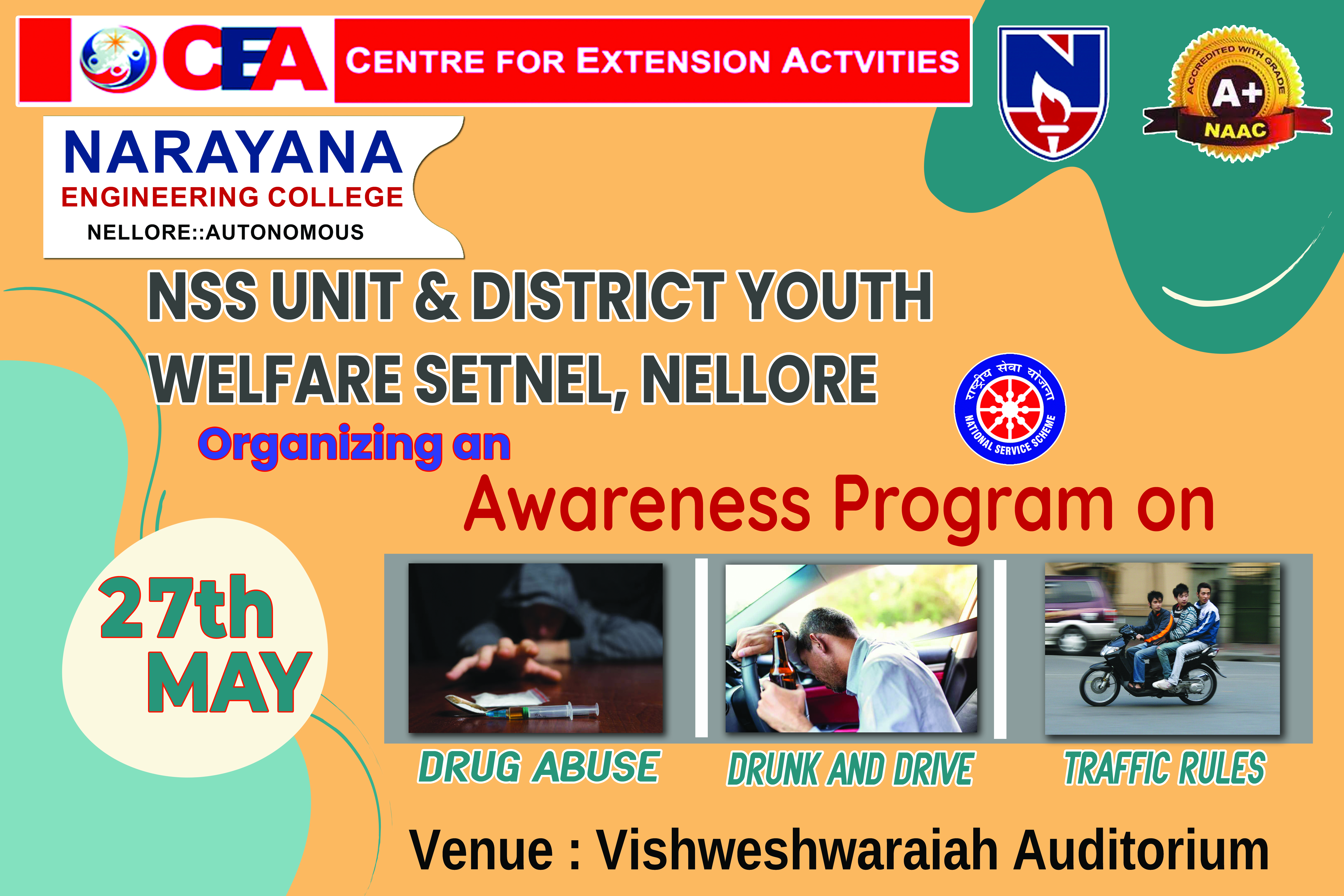 CEA CENTRE FOR EXTENSION ACTVITIES

ACCREDITED WITH GRADE A+ NAAC

NARAYANA
ENGINEERING COLLEGE
NELLORE::AUTONOMOUS

NSS UNIT & DISTRICT YOUTH WELFARE SETNEL, NELLORE

राष्ट्रीय सेवा योजना
NATIONAL SERVICE SCHEME

Organizing an

Awareness Program on

27th MAY

DRUG ABUSE

DRUNK AND DRIVE

TRAFFIC RULES

Venue : Vishweshwaraiah Auditorium